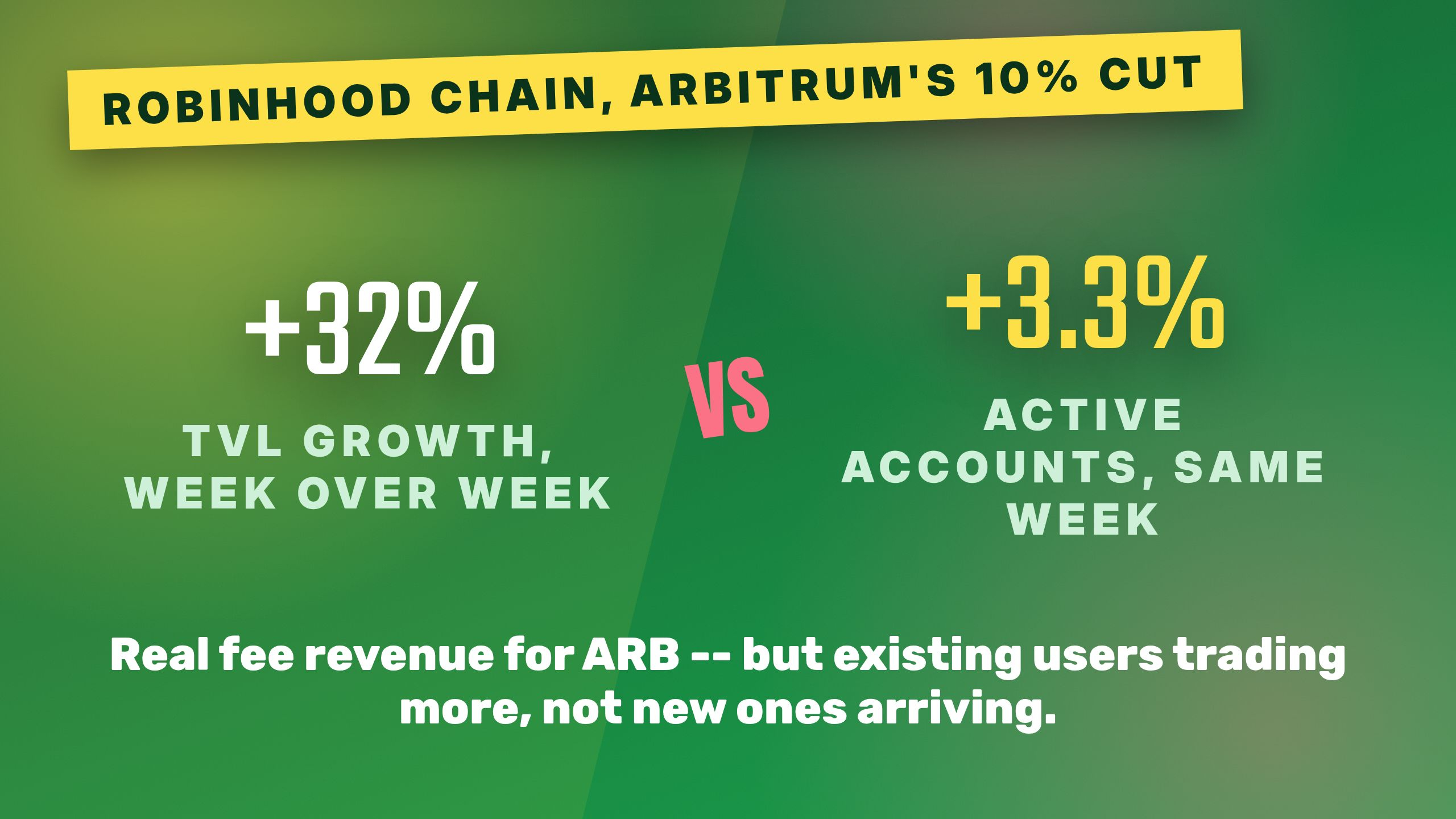 ROBINHOOD CHAIN, ARBITRUM'S 10% CUT

+32%

TVL GROWTH, WEEK OVER WEEK

VS

+3.3%

ACTIVE ACCOUNTS, SAME WEEK

Real fee revenue for ARB -- but existing users trading more, not new ones arriving.